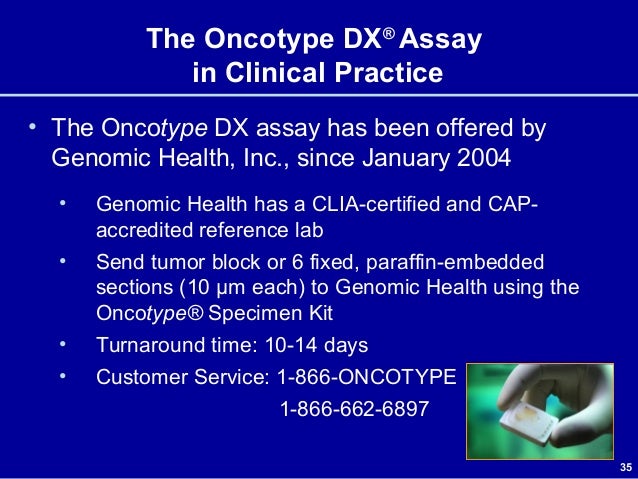 The Oncotype DX® Assay in Clinical Practice

• The Oncotype DX assay has been offered by Genomic Health, Inc., since January 2004

• Genomic Health has a CLIA-certified and CAP-accredited reference lab

• Send tumor block or 6 fixed, paraffin-embedded sections (10 µm each) to Genomic Health using the Oncotype® Specimen Kit

• Turnaround time: 10-14 days

• Customer Service: 1-866-ONCOTYPE
1-866-662-6897

35